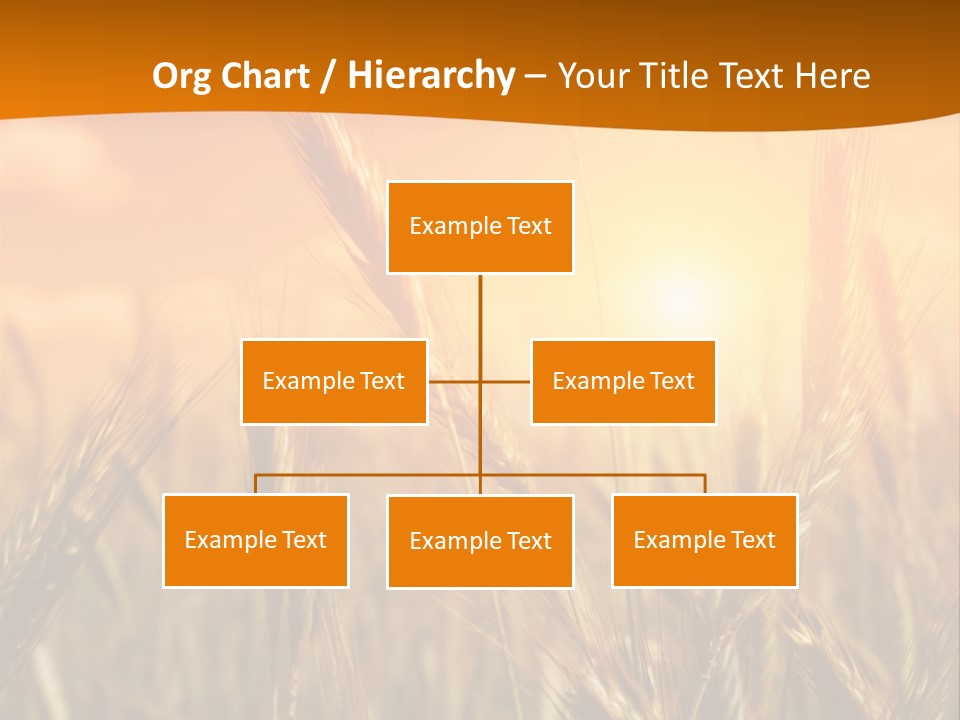 Org Chart / Hierarchy – Your Title Text Here

Example Text

Example Text

Example Text

Example Text

Example Text

Example Text